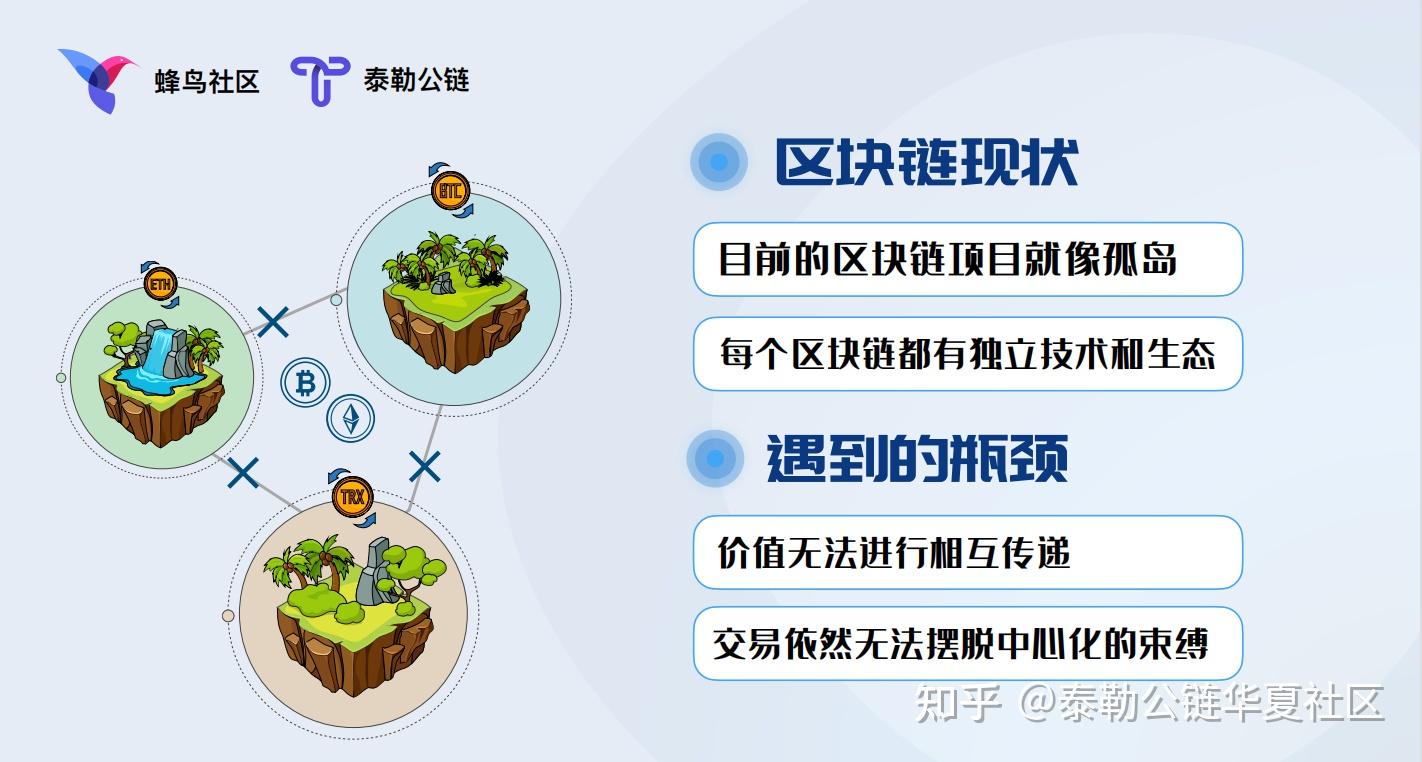 蜂鸟社区 泰勒公链

BTC

ETH

TRX

区块链现状

目前的区块链项目就像孤岛

每个区块链都有独立技术和生态

遇到的瓶颈

价值无法进行相互传递

交易依然无法摆脱中心化的束缚

知乎 @泰勒公链华夏社区